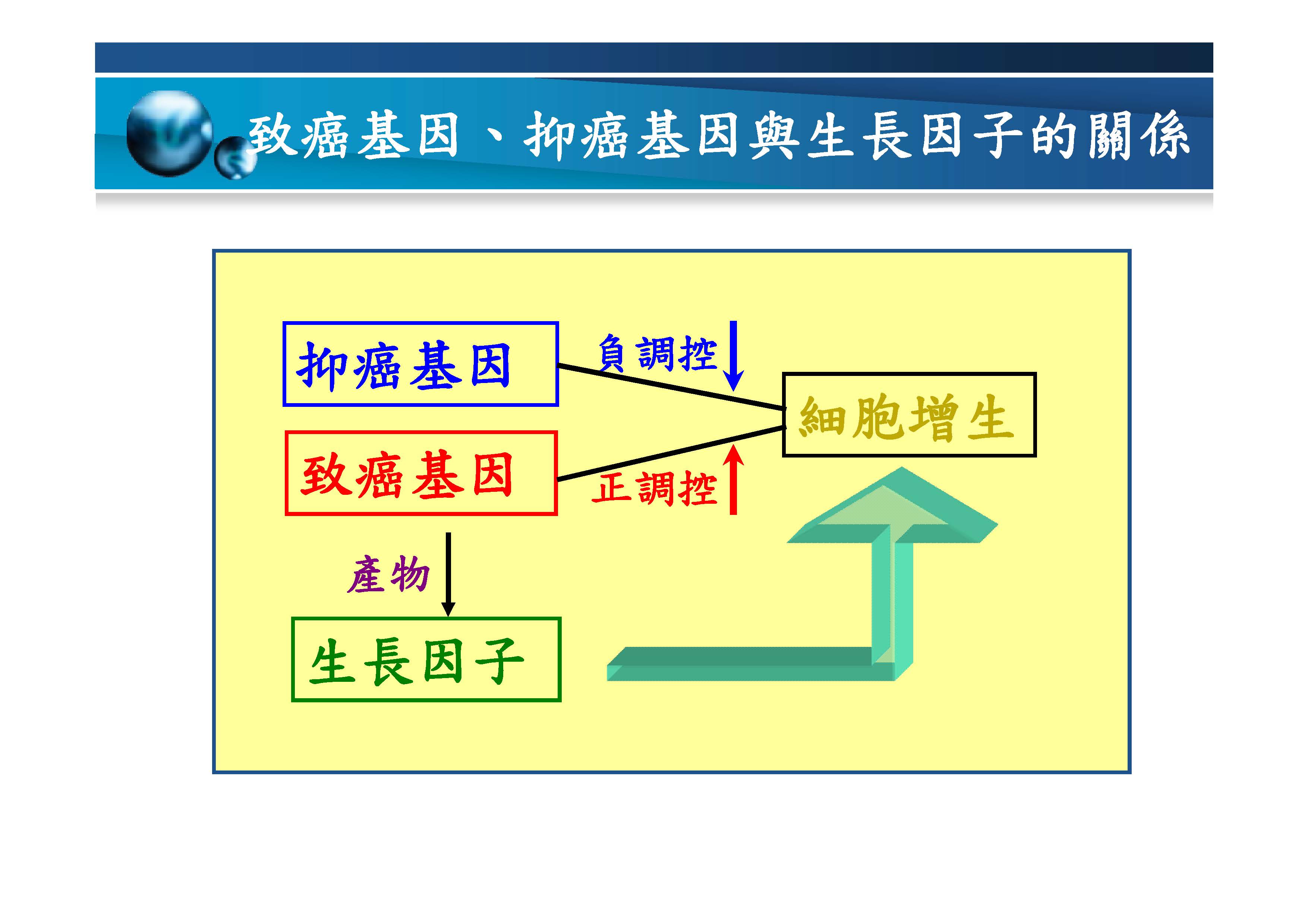 致癌基因、抑癌基因與生長因子的關係

抑癌基因

負調控

細胞增生

致癌基因

正調控

產物

生長因子